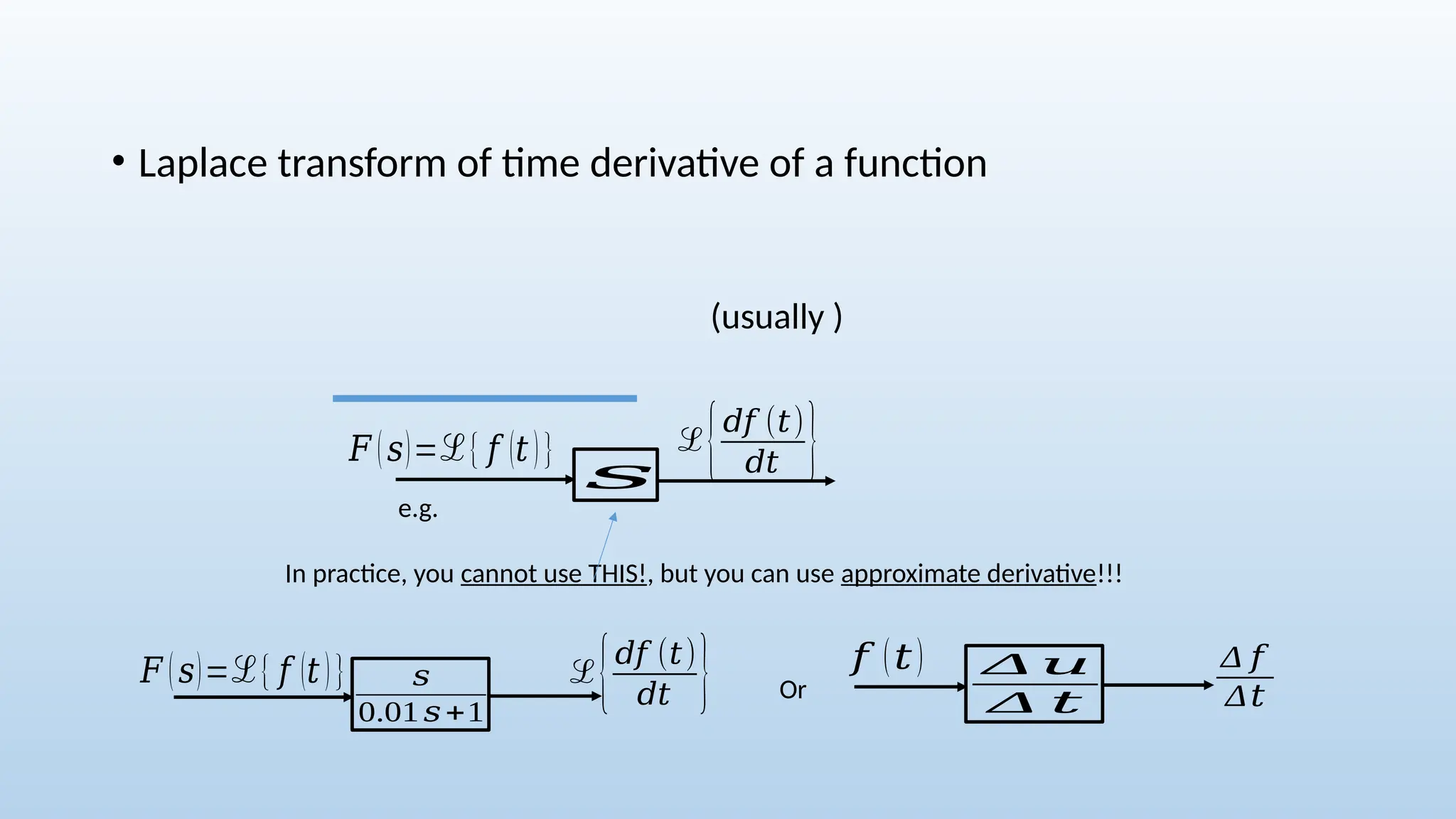 • Laplace transform of time derivative of a function

(usually )

$F(s)=\mathcal{L}\{f(t)\}$

$s$

$\mathcal{L}\left\{\frac{df(t)}{dt}\right\}$

e.g.

In practice, you cannot use THIS!, but you can use approximate derivative!!!

$F(s)=\mathcal{L}\{f(t)\}$

$\frac{s}{0.01s+1}$

$\mathcal{L}\left\{\frac{df(t)}{dt}\right\}$

Or

$f(t)$

$\frac{\Delta u}{\Delta t}$

$\frac{\Delta f}{\Delta t}$